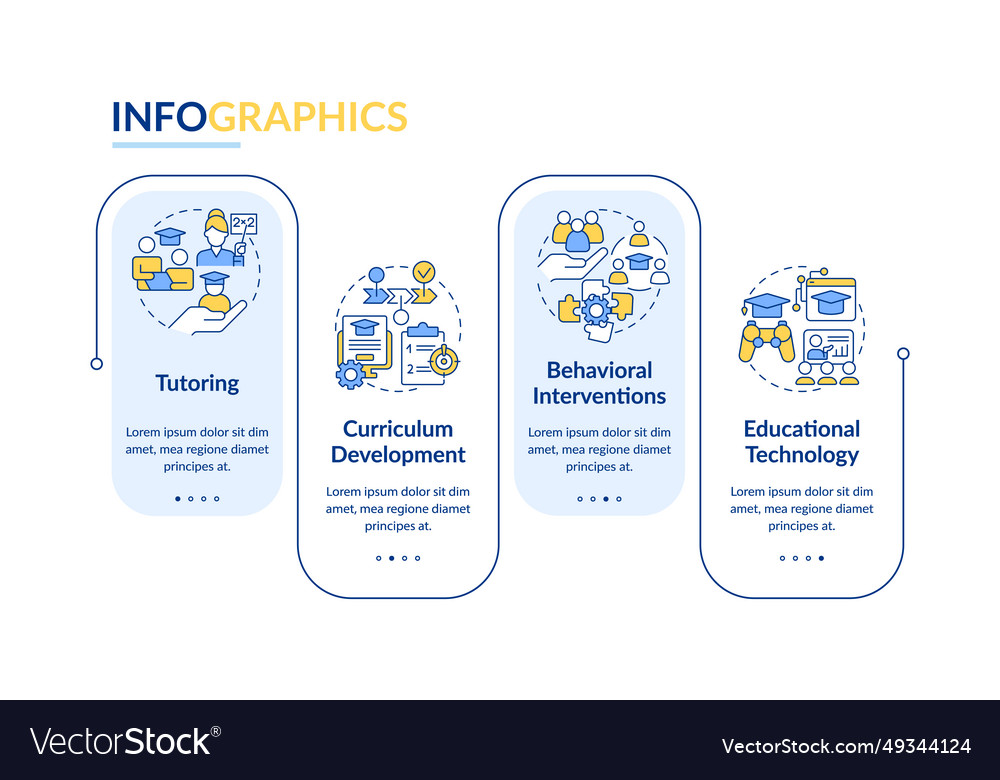 INFOGRAPHICS

2×2

Tutoring

Lorem ipsum dolor sit dim amet, mea regione diamet principes at.

1
2

Curriculum Development

Lorem ipsum dolor sit dim amet, mea regione diamet principes at.

Behavioral Interventions

Lorem ipsum dolor sit dim amet, mea regione diamet principes at.

Educational Technology

Lorem ipsum dolor sit dim amet, mea regione diamet principes at.

VectorStock®

VectorStock.com/49344124